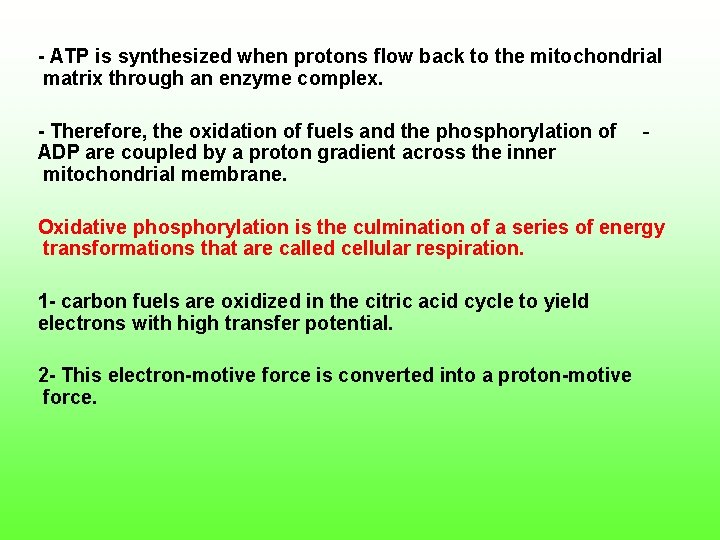 - ATP is synthesized when protons flow back to the mitochondrial matrix through an enzyme complex.

- Therefore, the oxidation of fuels and the phosphorylation of - ADP are coupled by a proton gradient across the inner mitochondrial membrane.

Oxidative phosphorylation is the culmination of a series of energy transformations that are called cellular respiration.

1- carbon fuels are oxidized in the citric acid cycle to yield electrons with high transfer potential.

2- This electron-motive force is converted into a proton-motive force.